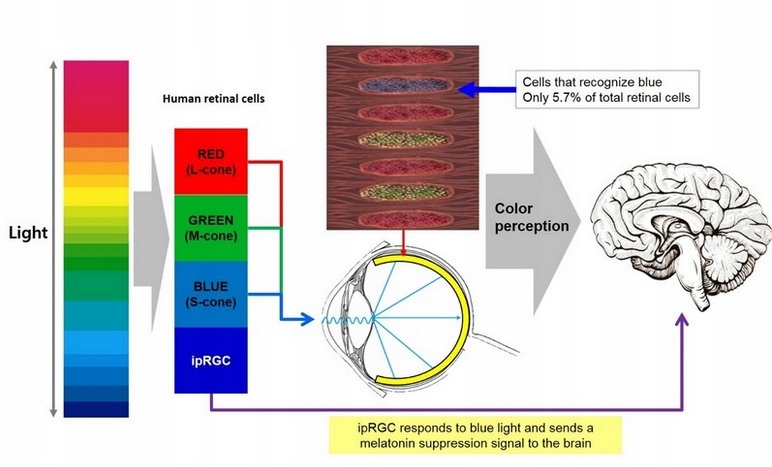 Light

Human retinal cells

RED
(L-cone)

GREEN
(M-cone)

BLUE
(S-cone)

ipRGC

Cells that recognize blue
Only 5.7% of total retinal cells

Color perception

ipRGC responds to blue light and sends a melatonin suppression signal to the brain